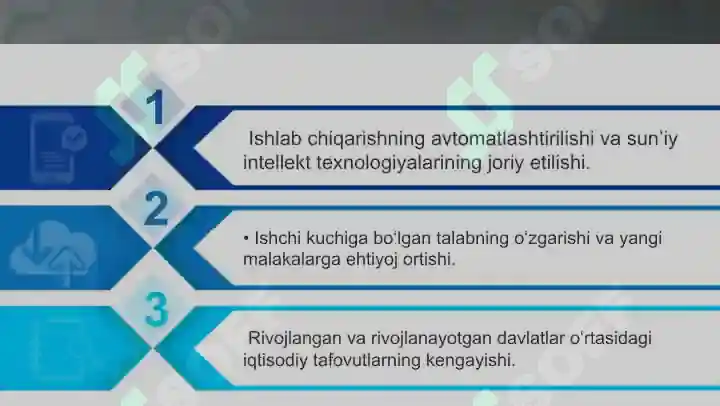 1

Ishlab chiqarishning avtomatlashtirilishi va sun'iy intellekt texnologiyalarining joriy etilishi.

2

• Ishchi kuchiga bo'lgan talabning o'zgarishi va yangi malakalarga ehtiyoj ortishi.

3

Rivojlangan va rivojlanayotgan davlatlar o'rtasidagi iqtisodiy tafovutlarning kengayishi.